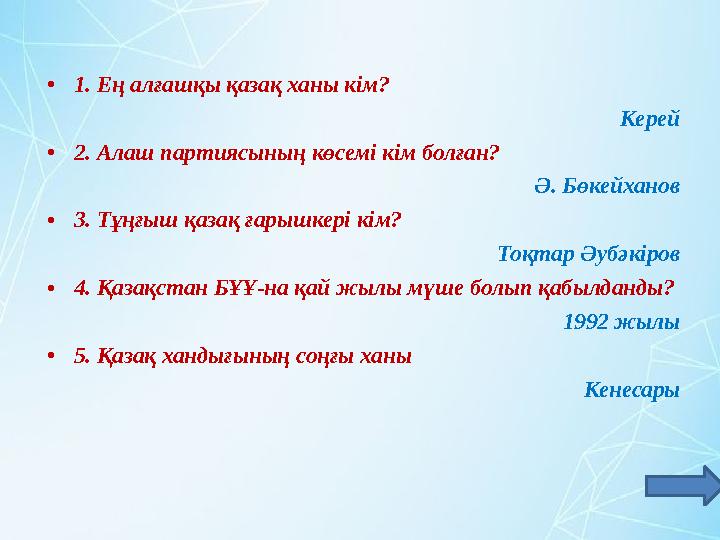 • 1. Ең алғашқы қазақ ханы кім?

Керей

• 2. Алаш партиясының көсемі кім болған?

Ә. Бөкейханов

• 3. Тұңғыш қазақ ғарышкері кім?

Тоқтар Әубәкіров

• 4. Қазақстан БҰҰ-на қай жылы мүше болып қабылданды?

1992 жылы

• 5. Қазақ хандығының соңғы ханы

Кенесары